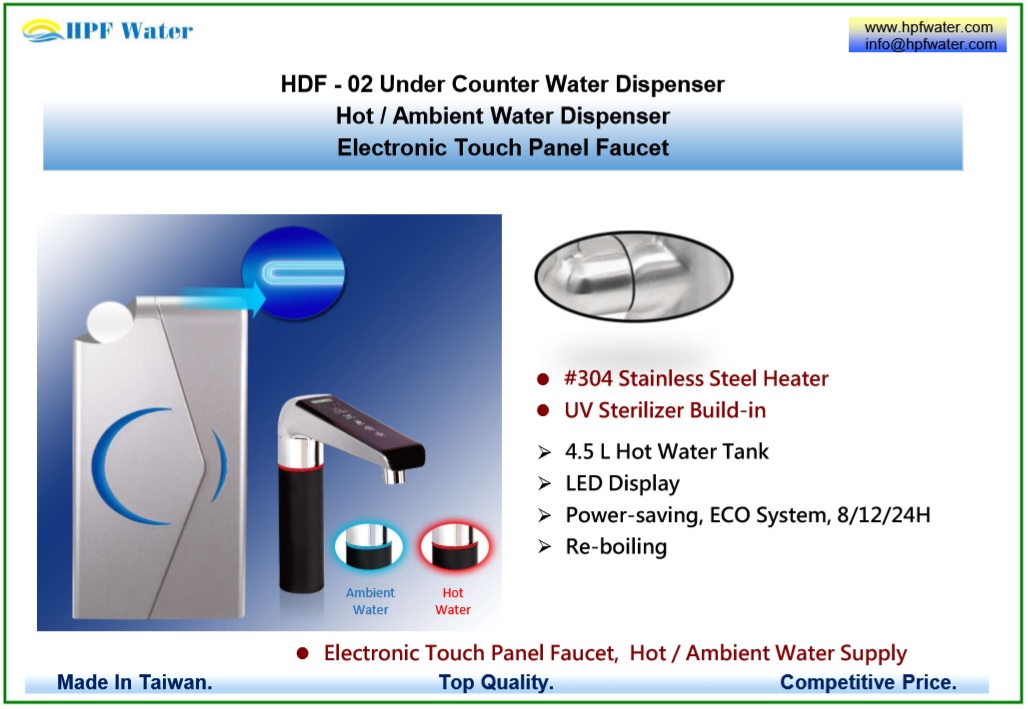 HPF Water

www.hpfwater.com
info@hpfwater.com

HDF - 02 Under Counter Water Dispenser
Hot / Ambient Water Dispenser
Electronic Touch Panel Faucet

Ambient Water

Hot Water

● #304 Stainless Steel Heater
● UV Sterilizer Build-in
➢ 4.5 L Hot Water Tank
➢ LED Display
➢ Power-saving, ECO System, 8/12/24H
➢ Re-boiling

● Electronic Touch Panel Faucet, Hot / Ambient Water Supply

Made In Taiwan. Top Quality. Competitive Price.